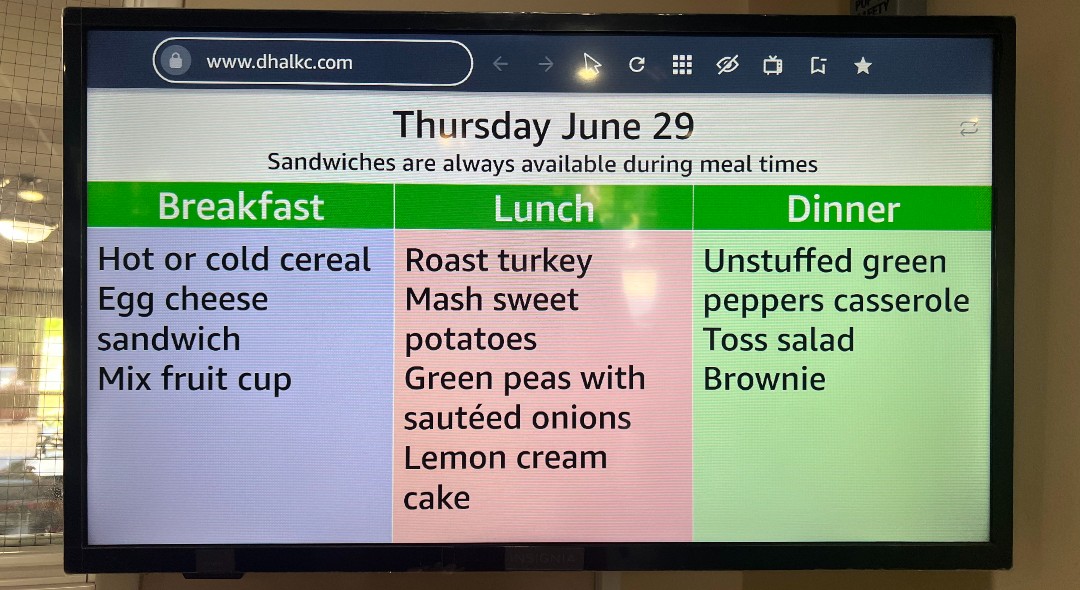 www.dhalkc.com

Thursday June 29
Sandwiches are always available during meal times

| Breakfast | Lunch | Dinner |
|---|---|---|
| Hot or cold cereal Egg cheese sandwich Mix fruit cup | Roast turkey Mash sweet potatoes Green peas with sautéed onions Lemon cream cake | Unstuffed green peppers casserole Toss salad Brownie |